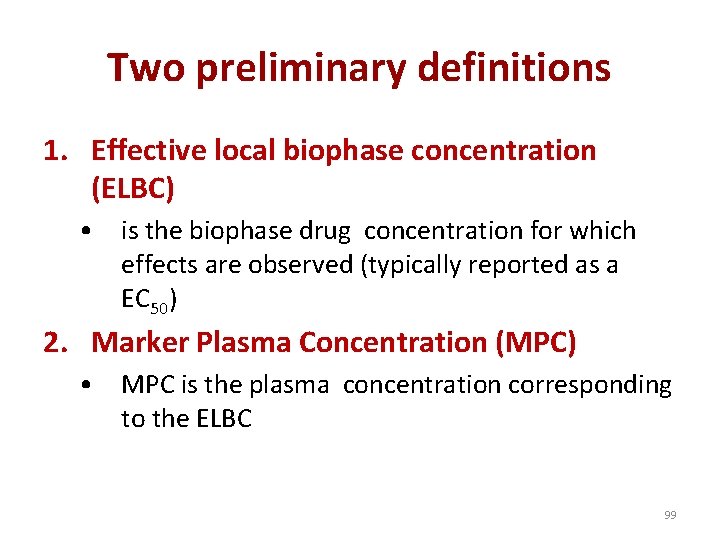 Two preliminary definitions

1. Effective local biophase concentration (ELBC)

• is the biophase drug concentration for which effects are observed (typically reported as a $EC_{50}$)

2. Marker Plasma Concentration (MPC)

• MPC is the plasma concentration corresponding to the ELBC

99